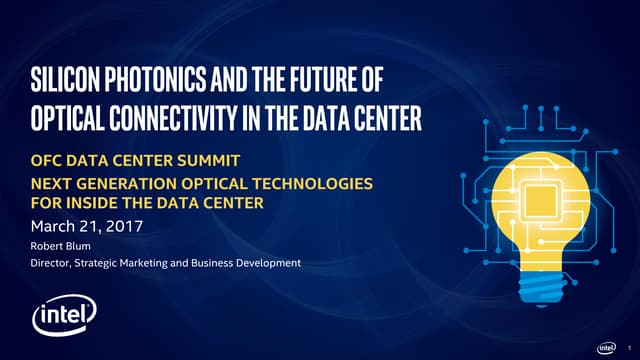 SILICON PHOTONICS AND THE FUTURE OF OPTICAL CONNECTIVITY IN THE DATA CENTER

OFC DATA CENTER SUMMIT

NEXT GENERATION OPTICAL TECHNOLOGIES FOR INSIDE THE DATA CENTER

March 21, 2017

Robert Blum

Director, Strategic Marketing and Business Development

intel

intel 1